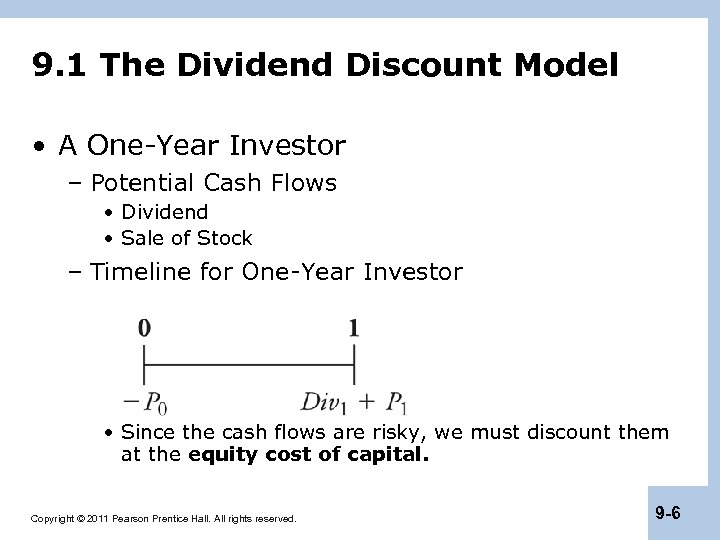 9.1 The Dividend Discount Model

• A One-Year Investor
– Potential Cash Flows
• Dividend
• Sale of Stock
– Timeline for One-Year Investor

0 1

$-P_0$ $Div_1 + P_1$

• Since the cash flows are risky, we must discount them at the **equity cost of capital.**

Copyright © 2011 Pearson Prentice Hall. All rights reserved.

9-6